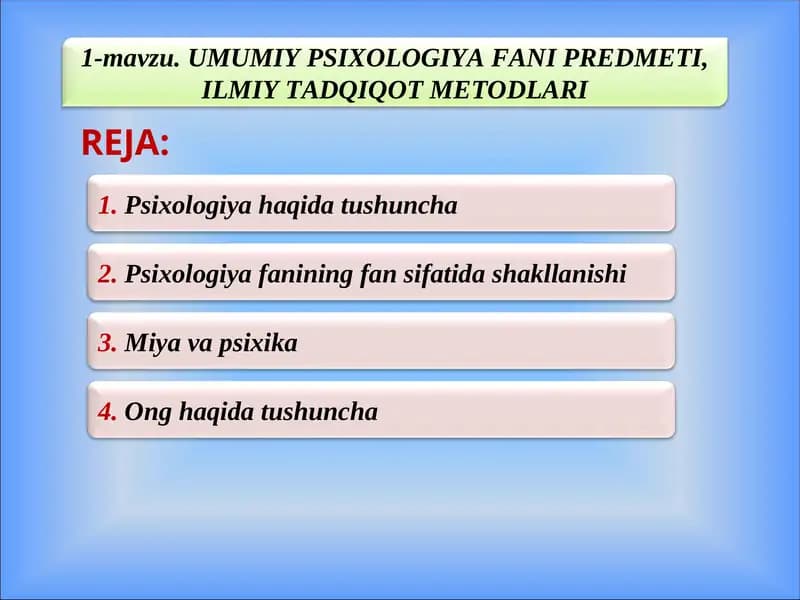 1-mavzu. UMUMIY PSIXOLOGIYA FANI PREDMETI, ILMIY TADQIQOT METODLARI

REJA:

1. Psixologiya haqida tushuncha

2. Psixologiya fanining fan sifatida shakllanishi

3. Miya va psixika

4. Ong haqida tushuncha